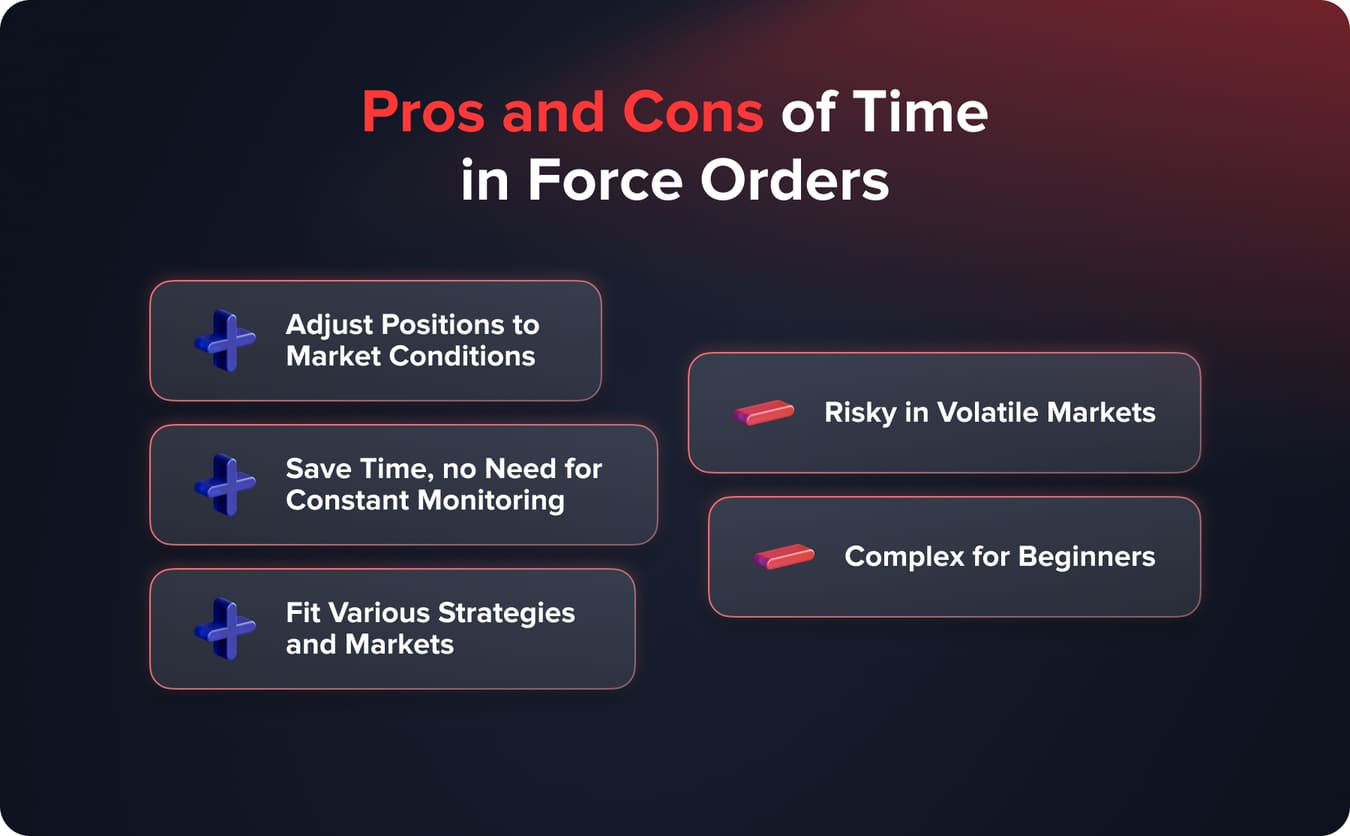 Pros and Cons of Time in Force Orders

Adjust Positions to Market Conditions

Save Time, no Need for Constant Monitoring

Fit Various Strategies and Markets

Risky in Volatile Markets

Complex for Beginners